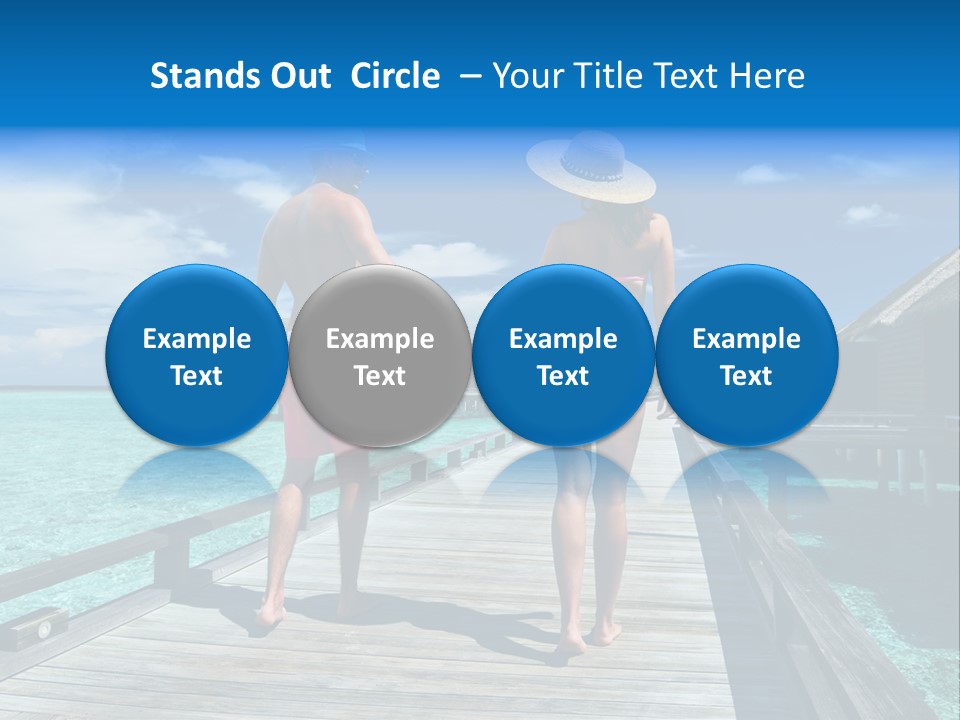 Stands Out Circle – Your Title Text Here

Example Text

Example Text

Example Text

Example Text